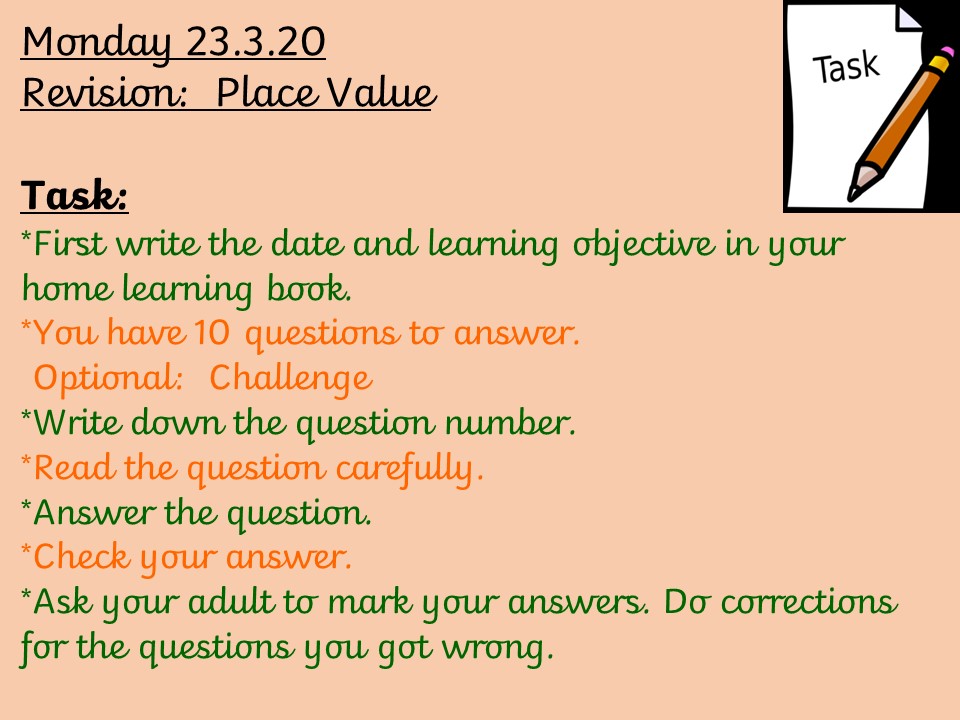 Monday 23.3.20
Revision: Place Value

Task

Task:
*First write the date and learning objective in your home learning book.
*You have 10 questions to answer.
Optional: Challenge
*Write down the question number.
*Read the question carefully.
*Answer the question.
*Check your answer.
*Ask your adult to mark your answers. Do corrections for the questions you got wrong.